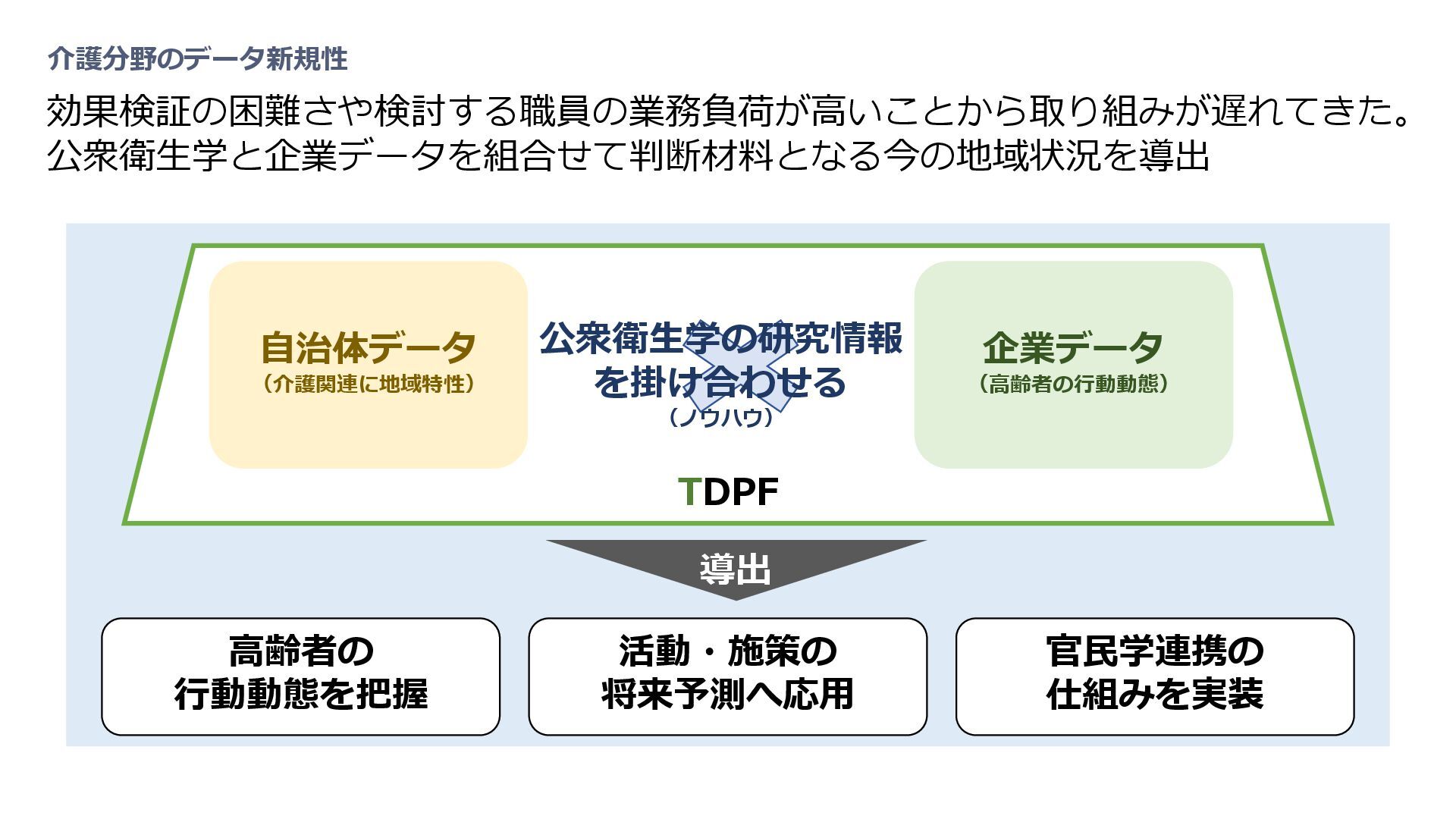 介護分野のデータ新規性

効果検証の困難さや検討する職員の業務負荷が高いことから取り組みが遅れてきた。
公衆衛生学と企業データを組合せて判断材料となる今の地域状況を導出

自治体データ
（介護関連に地域特性）

公衆衛生学の研究情報を掛け合わせる
（ノウハウ）

企業データ
（高齢者の行動動態）

TDPF

導出

高齢者の行動動態を把握

活動・施策の将来予測へ応用

官民学連携の仕組みを実装